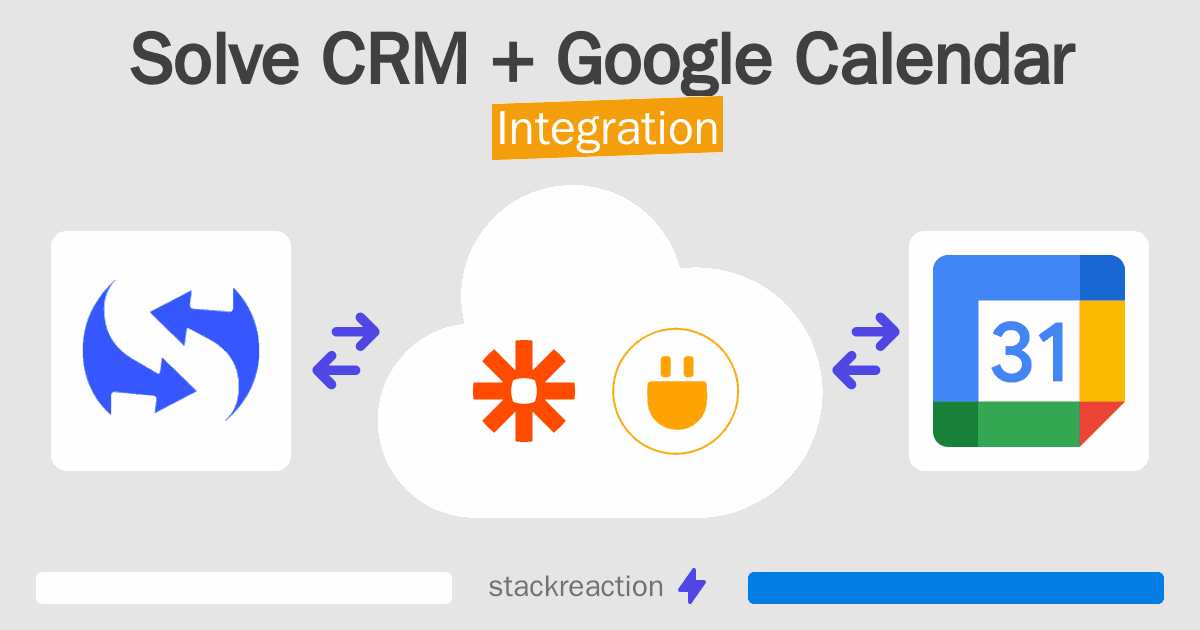 Solve CRM + Google Calendar
Integration

31

stackreaction